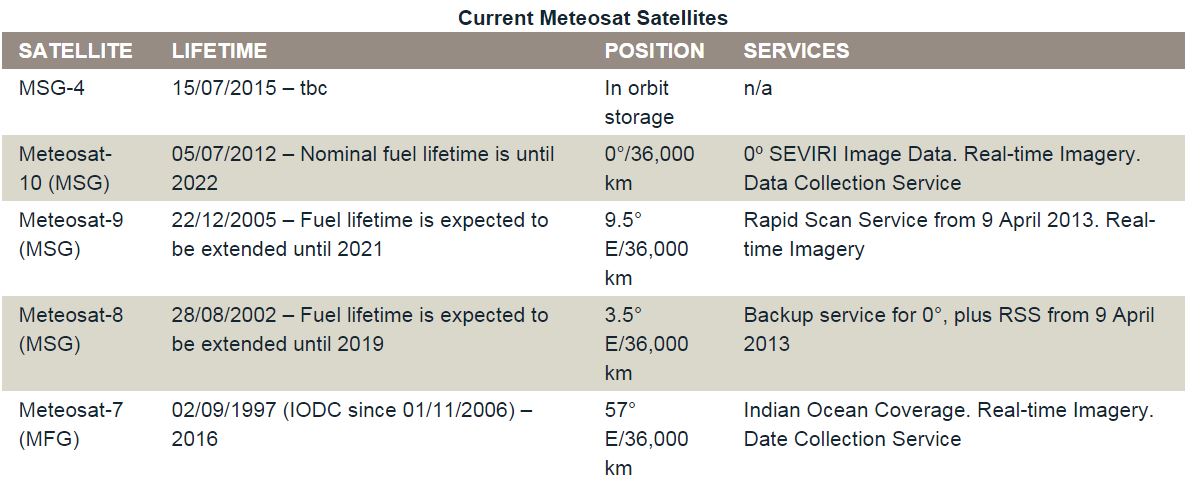 Current Meteosat Satellites

| SATELLITE | LIFETIME | POSITION | SERVICES |
|---|---|---|---|
| MSG-4 | 15/07/2015 – tbc | In orbit storage | n/a |
| Meteosat-10 (MSG) | 05/07/2012 – Nominal fuel lifetime is until 2022 | 0°/36,000 km | 0º SEVIRI Image Data. Real-time Imagery. Data Collection Service |
| Meteosat-9 (MSG) | 22/12/2005 – Fuel lifetime is expected to be extended until 2021 | 9.5° E/36,000 km | Rapid Scan Service from 9 April 2013. Real-time Imagery |
| Meteosat-8 (MSG) | 28/08/2002 – Fuel lifetime is expected to be extended until 2019 | 3.5° E/36,000 km | Backup service for 0°, plus RSS from 9 April 2013 |
| Meteosat-7 (MFG) | 02/09/1997 (IODC since 01/11/2006) – 2016 | 57° E/36,000 km | Indian Ocean Coverage. Real-time Imagery. Date Collection Service |